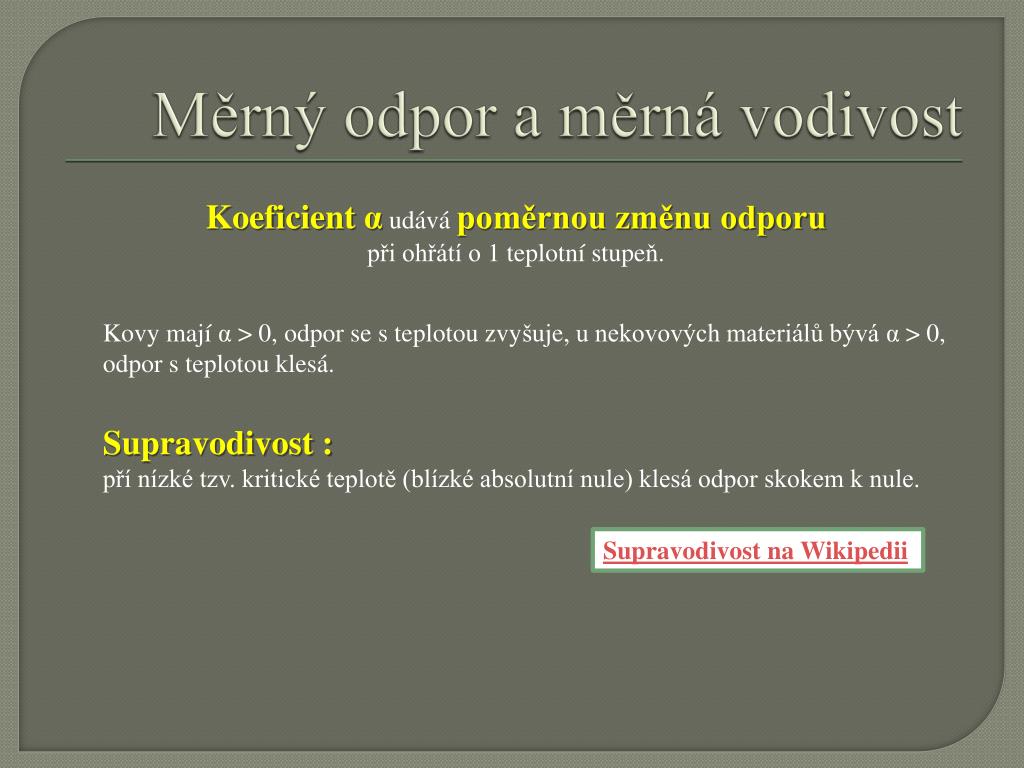 Měrný odpor a měrná vodivost

Koeficient α udává poměrnou změnu odporu
při ohřátí o 1 teplotní stupeň.

Kovy mají α > 0, odpor se s teplotou zvyšuje, u nekovových materiálů bývá α > 0, odpor s teplotou klesá.

Supravodivost :
pří nízké tzv. kritické teplotě (blízké absolutní nule) klesá odpor skokem k nule.

Supravodivost na Wikipedii